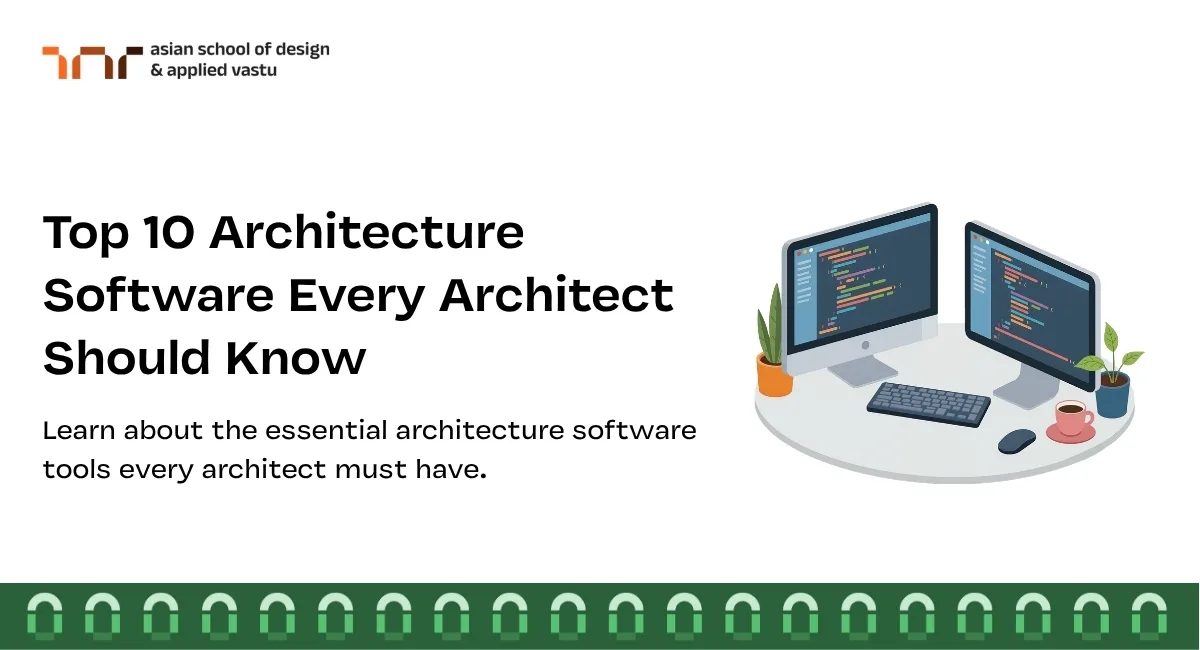 asian school of design
& applied vastu

Top 10 Architecture Software Every Architect Should Know

Learn about the essential architecture software tools every architect must have.